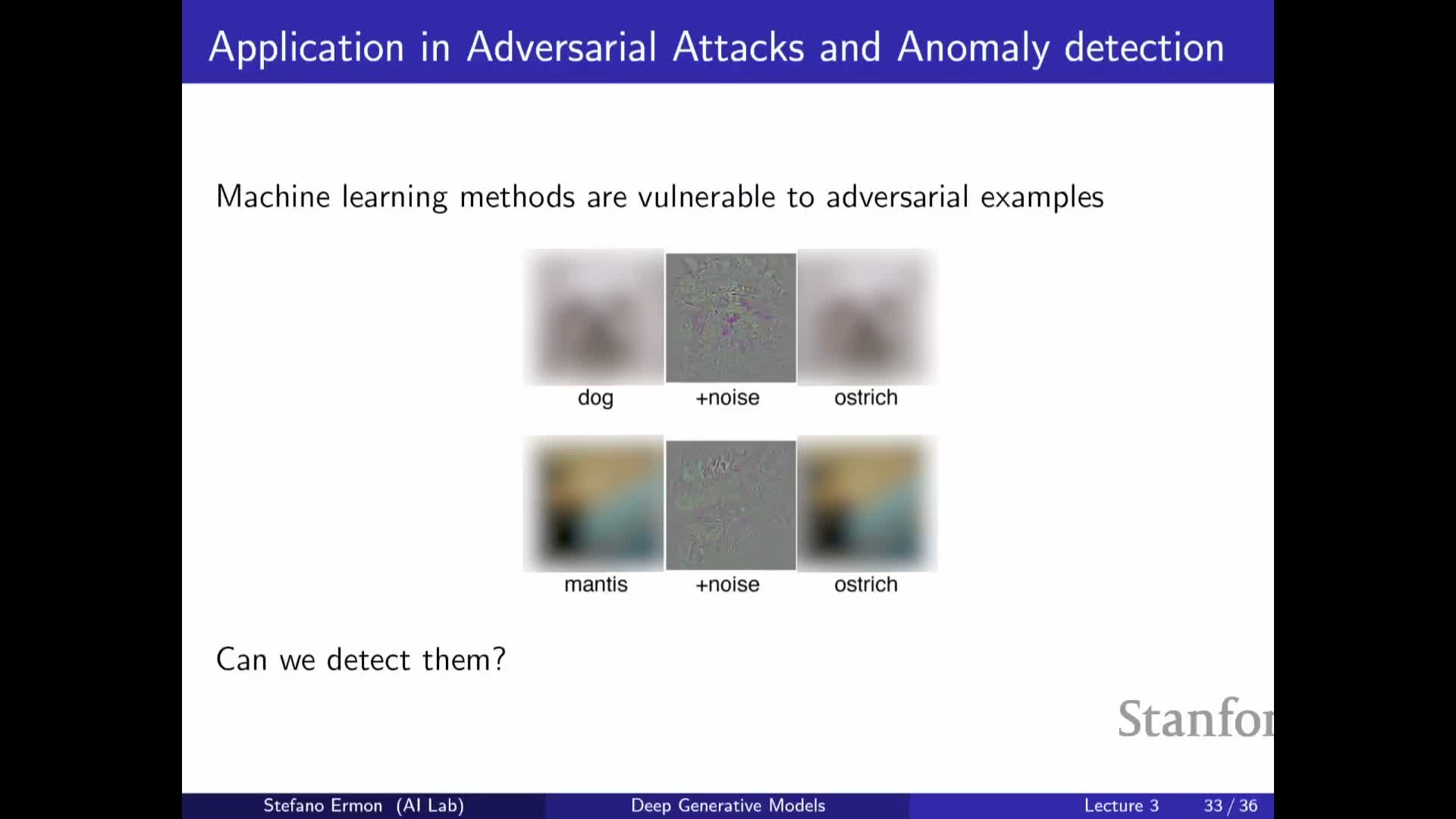 Application in Adversarial Attacks and Anomaly detection

Machine learning methods are vulnerable to adversarial examples

dog +noise ostrich

mantis +noise ostrich

Can we detect them?

Stanfor

Stefano Ermon (AI Lab) Deep Generative Models Lecture 3 33 / 36